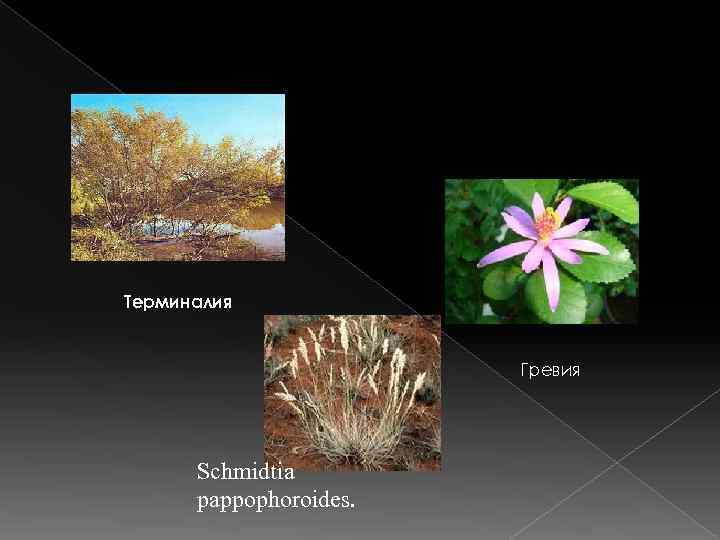 Терминалия

Гревия

Schmidtia pappophoroides.